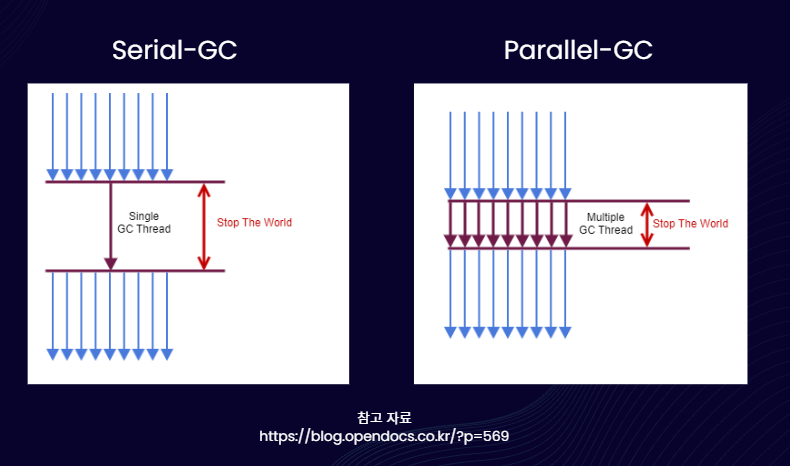 Serial-GC

Single GC Thread

Stop The World

Parallel-GC

Multiple GC Thread

Stop The World

참고 자료
https://blog.opendocs.co.kr/?p=569